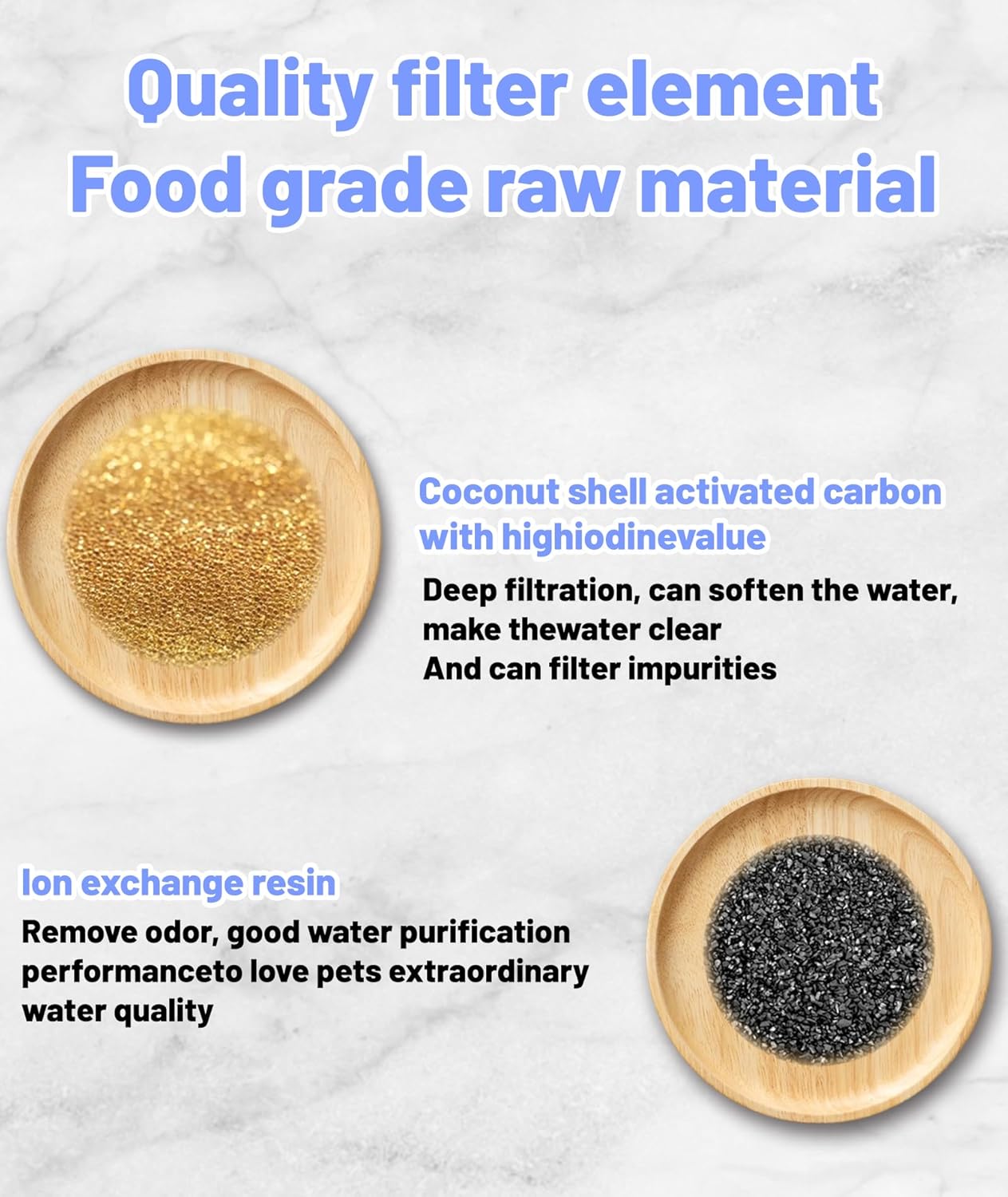 Quality filter element
Food grade raw material

Coconut shell activated carbon with highiodinevalue

Deep filtration, can soften the water, make thewater clear
And can filter impurities

Ion exchange resin

Remove odor, good water purification performanceto love pets extraordinary water quality